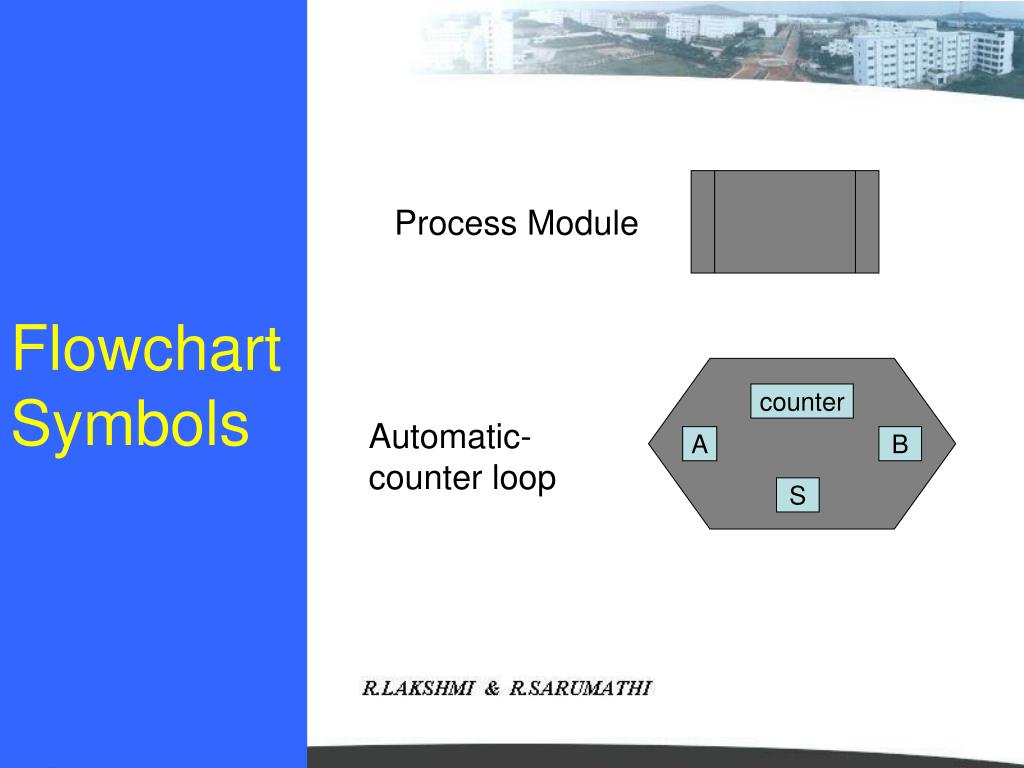 Flowchart Symbols

Process Module

Automatic-counter loop

counter

A

B

S

R.LAKSHMI & R.SARUMATHI